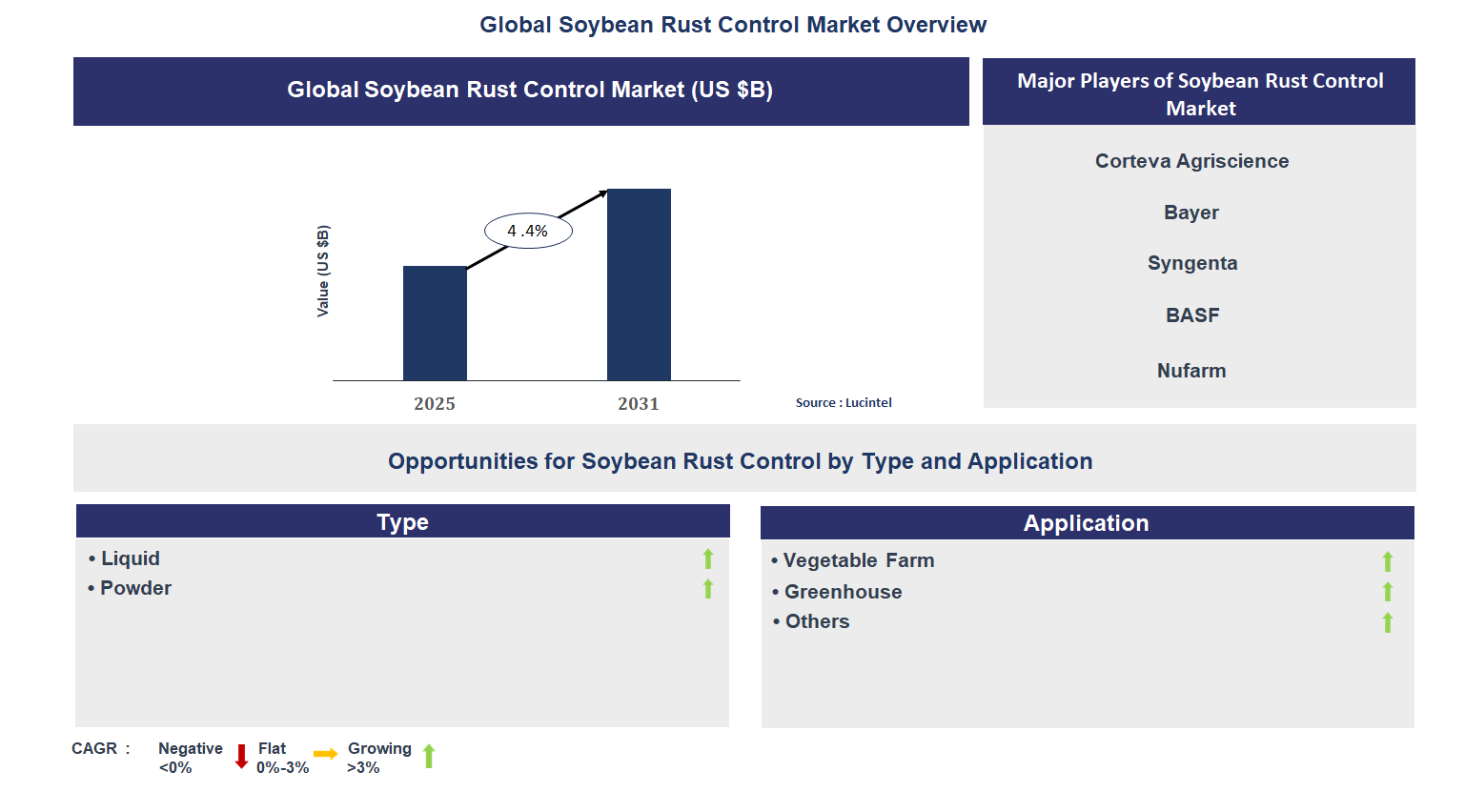 Global Soybean Rust Control Market Overview

Global Soybean Rust Control Market (US $B)

Value (US $B)

4 .4%

2025

2031

Source : Lucintel

Major Players of Soybean Rust Control Market

Corteva Agriscience

Bayer

Syngenta

BASF

Nufarm

Opportunities for Soybean Rust Control by Type and Application

Type

• Liquid
• Powder

Application

• Vegetable Farm
• Greenhouse
• Others

CAGR : Negative <0% Flat 0%-3% Growing >3%